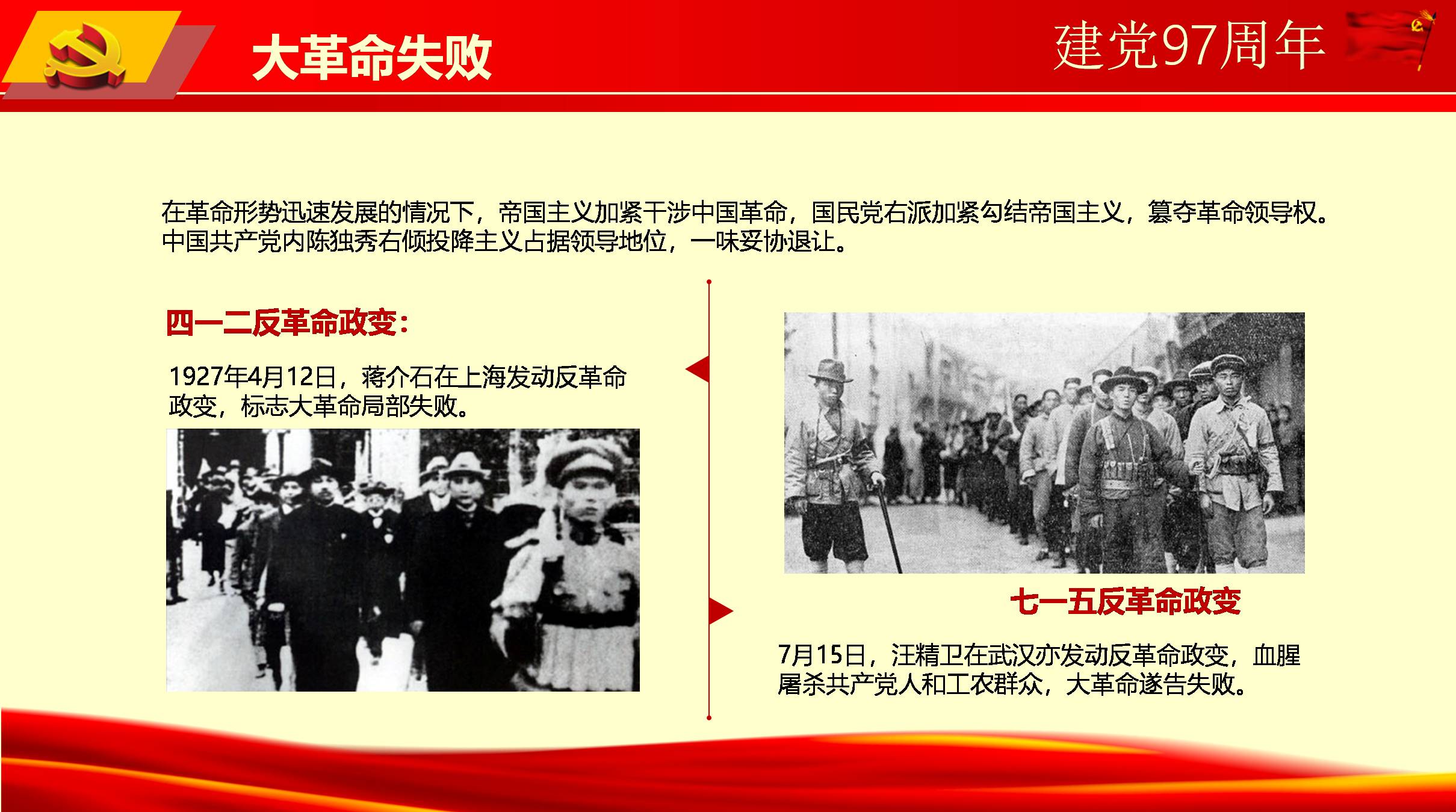 大革命失败

建党97周年

在革命形势迅速发展的情况下，帝国主义加紧干涉中国革命，国民党右派加紧勾结帝国主义，篡夺革命领导权。中国共产党内陈独秀右倾投降主义占据领导地位，一味妥协退让。

四一二反革命政变：

1927年4月12日，蒋介石在上海发动反革命政变，标志大革命局部失败。

七一五反革命政变

7月15日，汪精卫在武汉亦发动反革命政变，血腥屠杀共产党人和工农群众，大革命遂告失败。